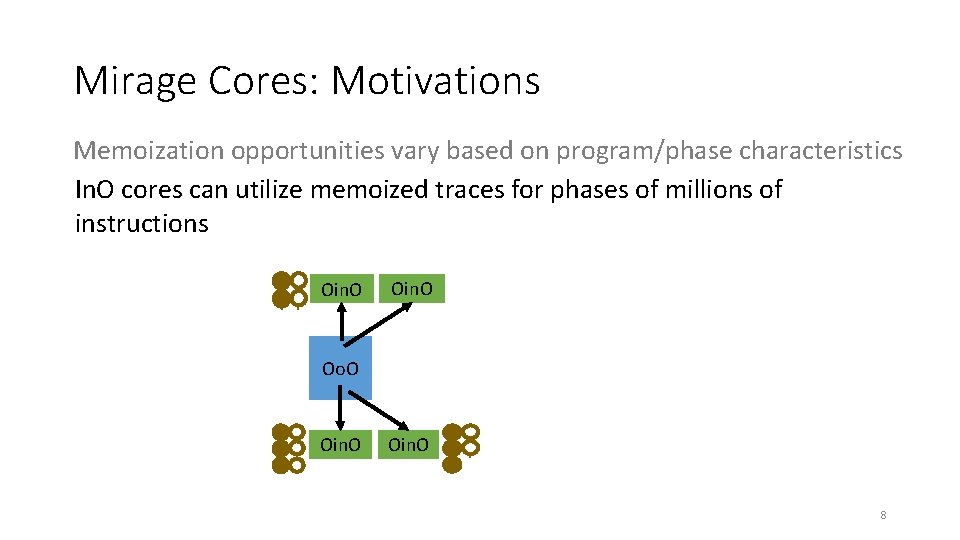 Mirage Cores: Motivations

Memoization opportunities vary based on program/phase characteristics

InO cores can utilize memoized traces for phases of millions of instructions

OinO

OinO

OoO

OinO

OinO

8